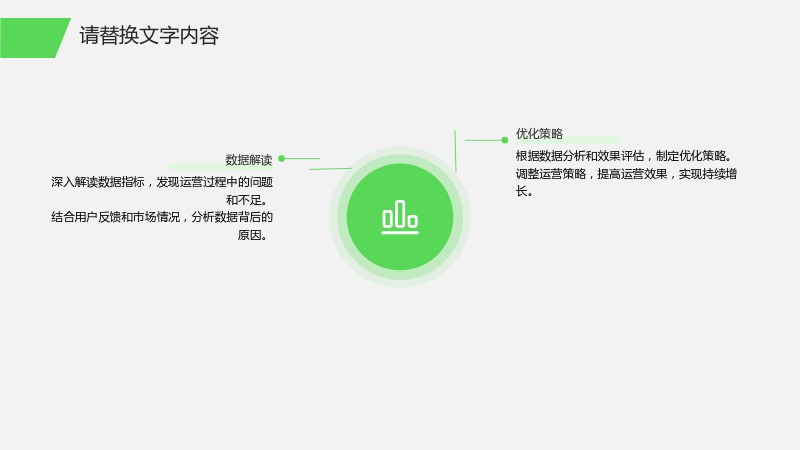 请替换文字内容

数据解读

深入解读数据指标，发现运营过程中的问题和不足。

结合用户反馈和市场情况，分析数据背后的原因。

优化策略

根据数据分析和效果评估，制定优化策略。

调整运营策略，提高运营效果，实现持续增长。